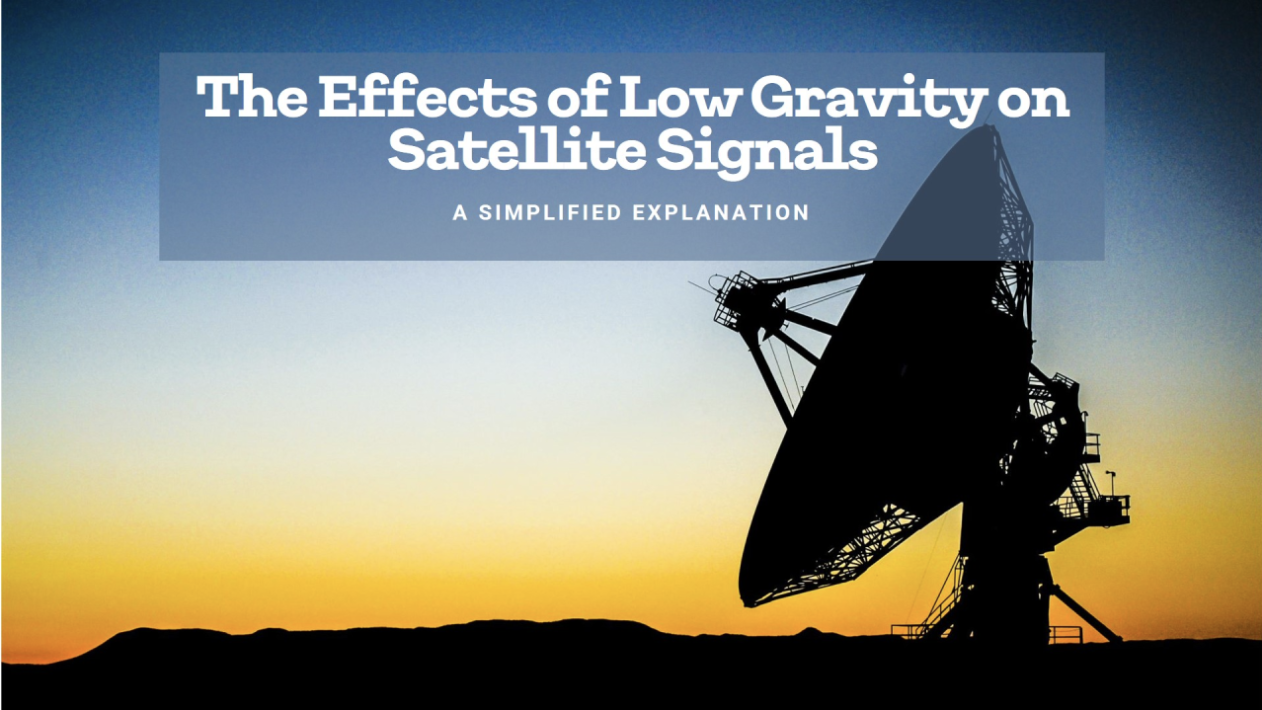 The Effects of Low Gravity on Satellite Signals

A SIMPLIFIED EXPLANATION